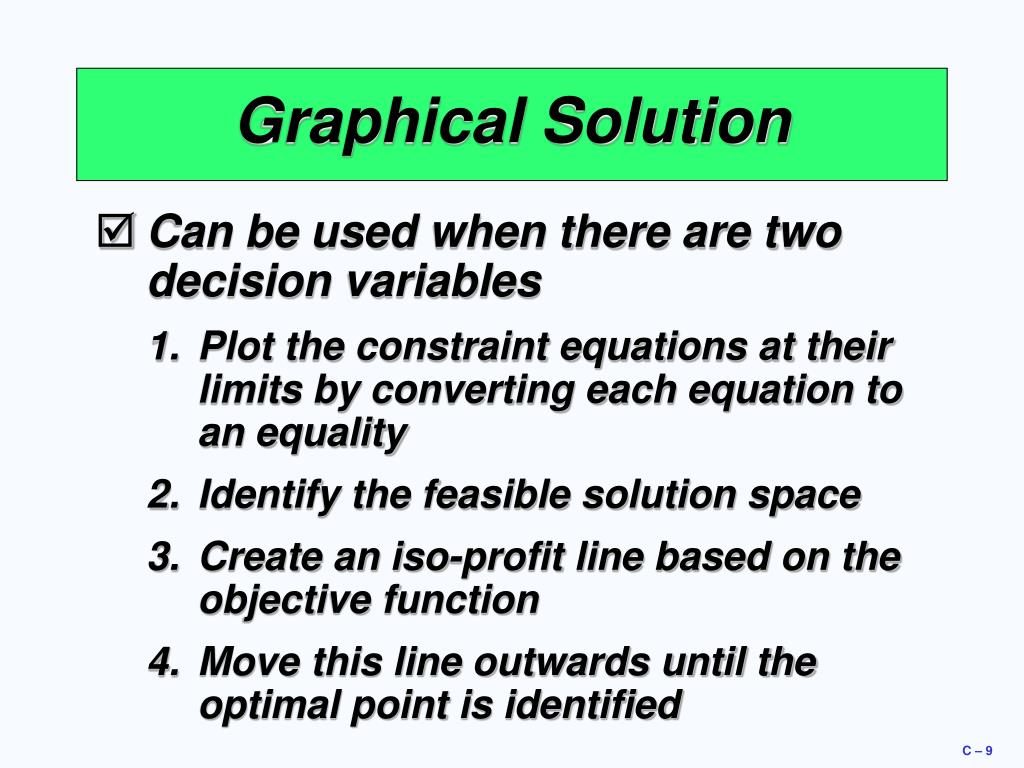 Graphical Solution

☑ Can be used when there are two decision variables

1. Plot the constraint equations at their limits by converting each equation to an equality

2. Identify the feasible solution space

3. Create an iso-profit line based on the objective function

4. Move this line outwards until the optimal point is identified

C – 9